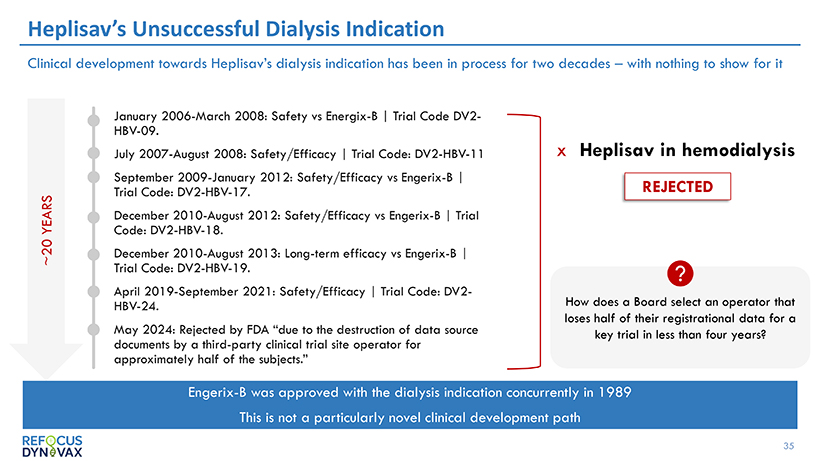 Heplisav's Unsuccessful Dialysis Indication

Clinical development towards Heplisav's dialysis indication has been in process for two decades – with nothing to show for it

~20 YEARS

January 2006-March 2008: Safety vs Energix-B | Trial Code DV2-HBV-09.

July 2007-August 2008: Safety/Efficacy | Trial Code: DV2-HBV-11

September 2009-January 2012: Safety/Efficacy vs Engerix-B | Trial Code: DV2-HBV-17.

December 2010-August 2012: Safety/Efficacy vs Engerix-B | Trial Code: DV2-HBV-18.

December 2010-August 2013: Long-term efficacy vs Engerix-B | Trial Code: DV2-HBV-19.

April 2019-September 2021: Safety/Efficacy | Trial Code: DV2-HBV-24.

May 2024: Rejected by FDA "due to the destruction of data source documents by a third-party clinical trial site operator for approximately half of the subjects."

x Heplisav in hemodialysis

REJECTED

?

How does a Board select an operator that loses half of their registrational data for a key trial in less than four years?

Engerix-B was approved with the dialysis indication concurrently in 1989

This is not a particularly novel clinical development path

REFOCUS DYNAVAX

35